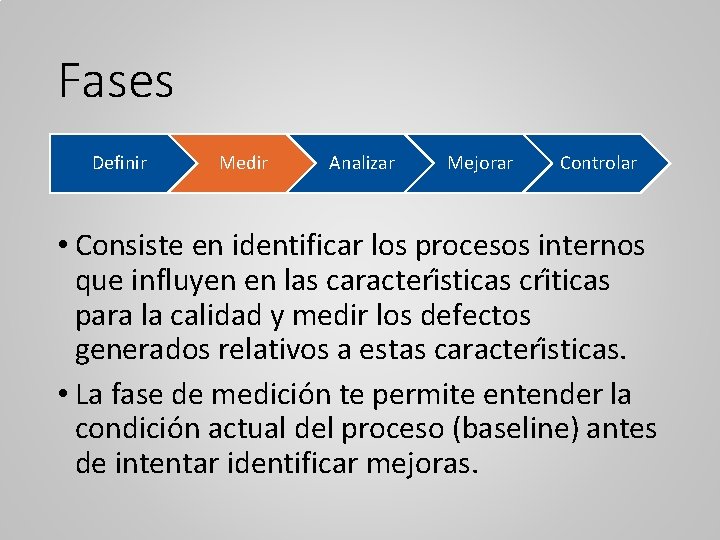 Fases

Definir

Medir

Analizar

Mejorar

Controlar

• Consiste en identificar los procesos internos que influyen en las características críticas para la calidad y medir los defectos generados relativos a estas características.

• La fase de medición te permite entender la condición actual del proceso (baseline) antes de intentar identificar mejoras.